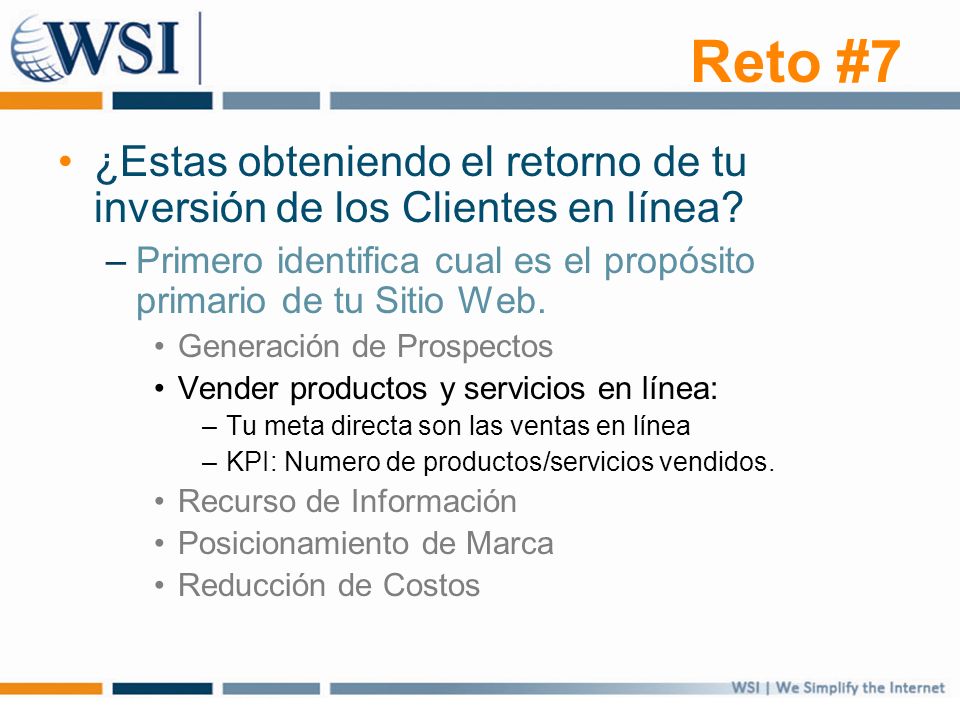 WSI

Reto #7

• ¿Estas obteniendo el retorno de tu inversión de los Clientes en línea?
– Primero identifica cual es el propósito primario de tu Sitio Web.
• Generación de Prospectos
• Vender productos y servicios en línea:
– Tu meta directa son las ventas en línea
– KPI: Numero de productos/servicios vendidos.
• Recurso de Información
• Posicionamiento de Marca
• Reducción de Costos

WSI | We Simplify the Internet